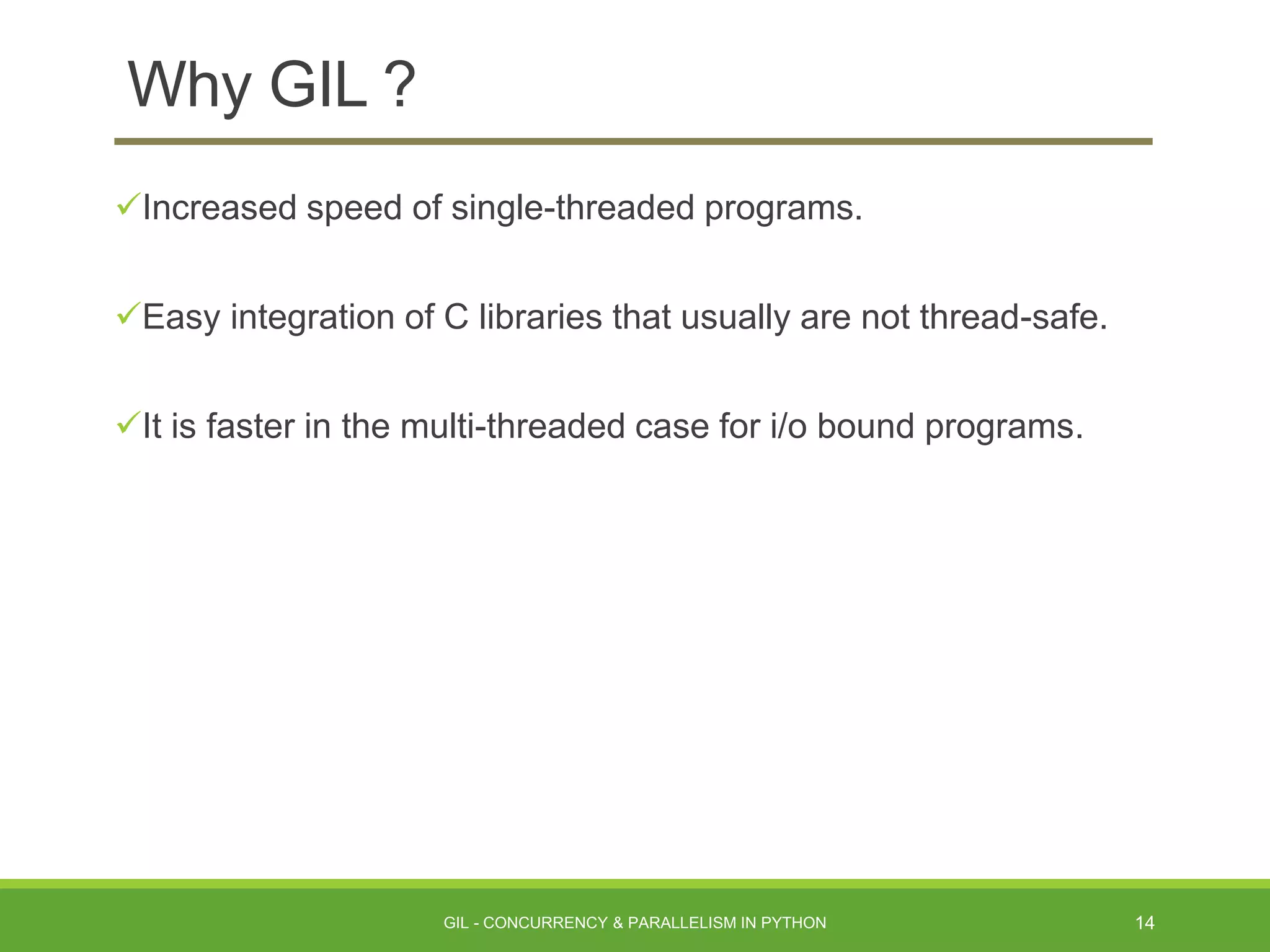 Why GIL ?

✓Increased speed of single-threaded programs.

✓Easy integration of C libraries that usually are not thread-safe.

✓It is faster in the multi-threaded case for i/o bound programs.

GIL - CONCURRENCY & PARALLELISM IN PYTHON

14